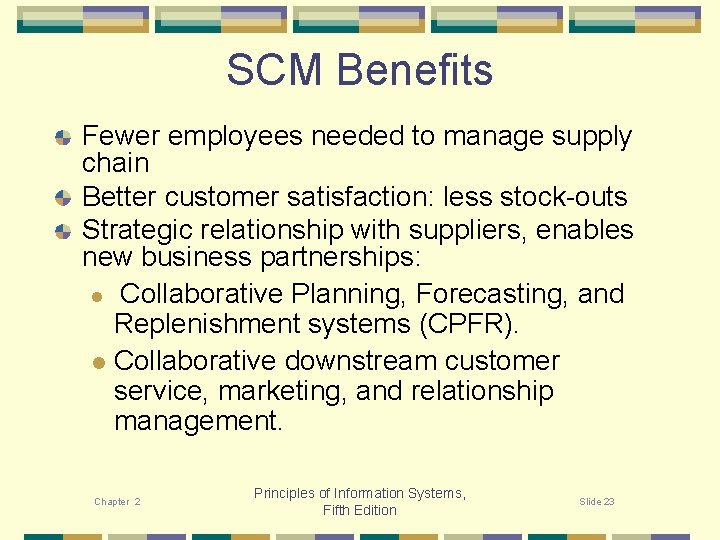 SCM Benefits

Fewer employees needed to manage supply chain

Better customer satisfaction: less stock-outs

Strategic relationship with suppliers, enables new business partnerships:

Collaborative Planning, Forecasting, and Replenishment systems (CPFR).

Collaborative downstream customer service, marketing, and relationship management.

Chapter 2

Principles of Information Systems, Fifth Edition

Slide 23